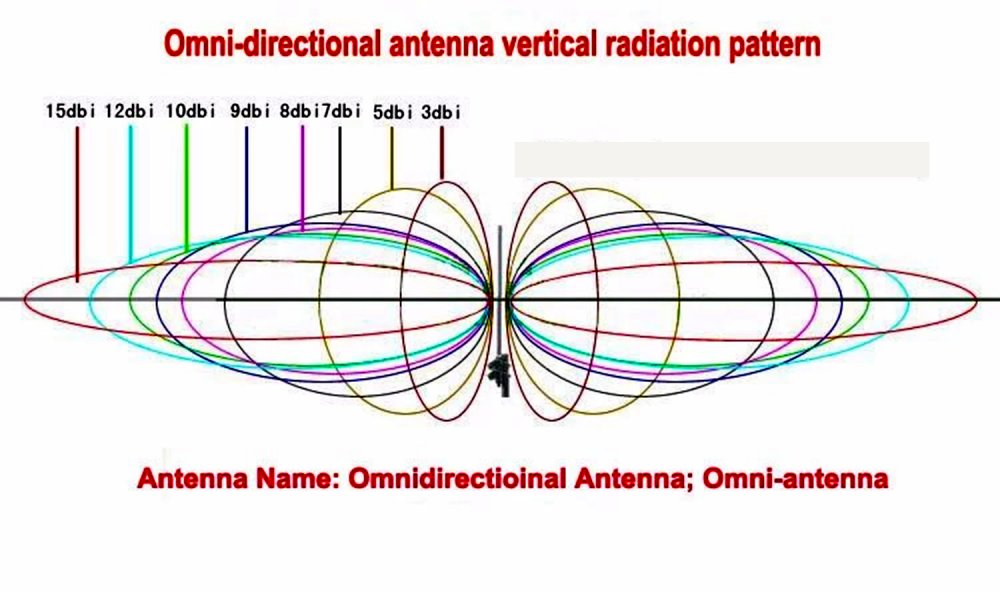 Omni-directional antenna vertical radiation pattern

15dbi 12dbi 10dbi 9dbi 8dbi 7dbi 5dbi 3dbi

Antenna Name: Omnidirectioinal Antenna; Omni-antenna